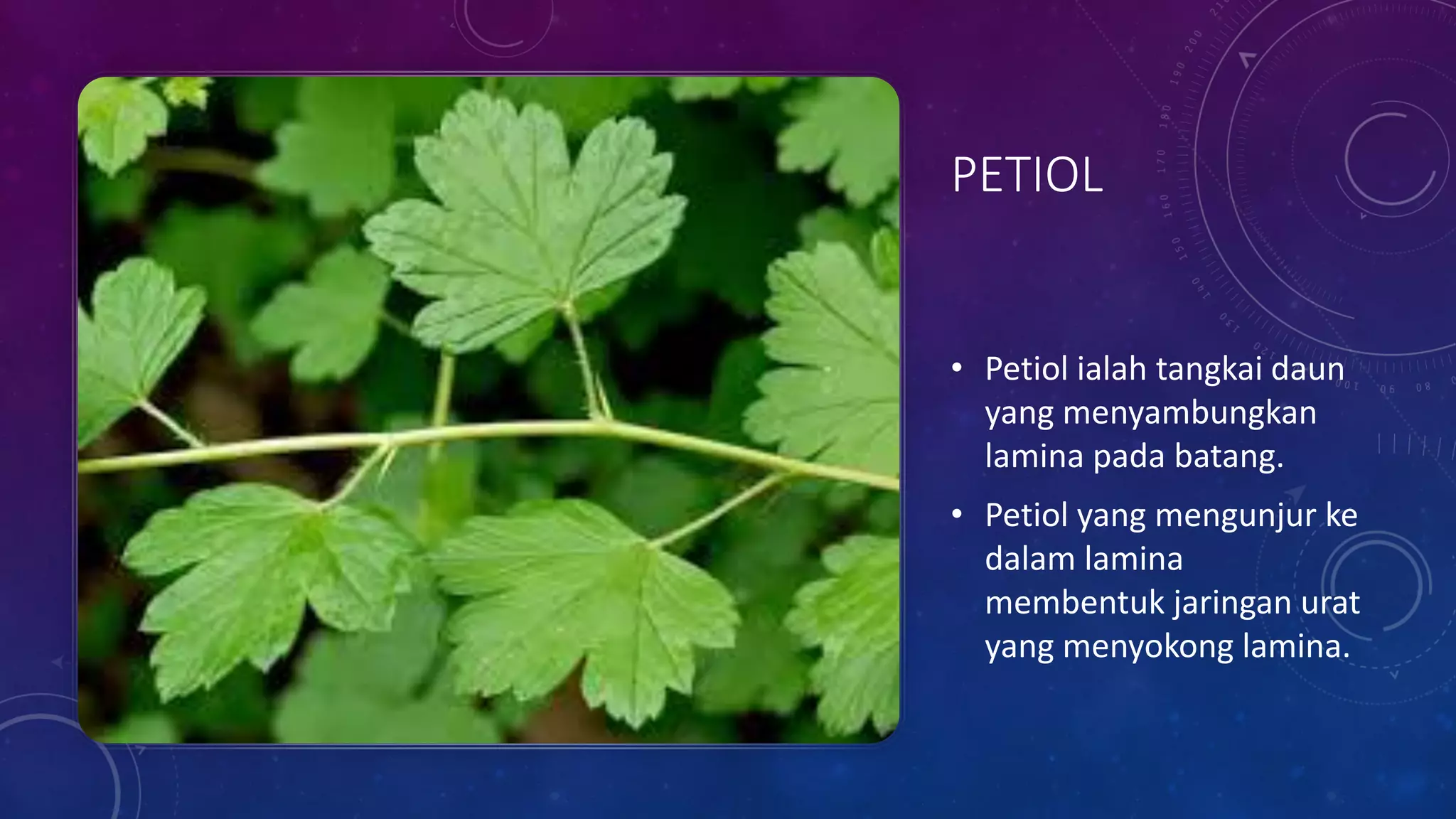 PETIOL

• Petiol ialah tangkai daun yang menyambungkan lamina pada batang.

• Petiol yang mengunjur ke dalam lamina membentuk jaringan urat yang menyokong lamina.